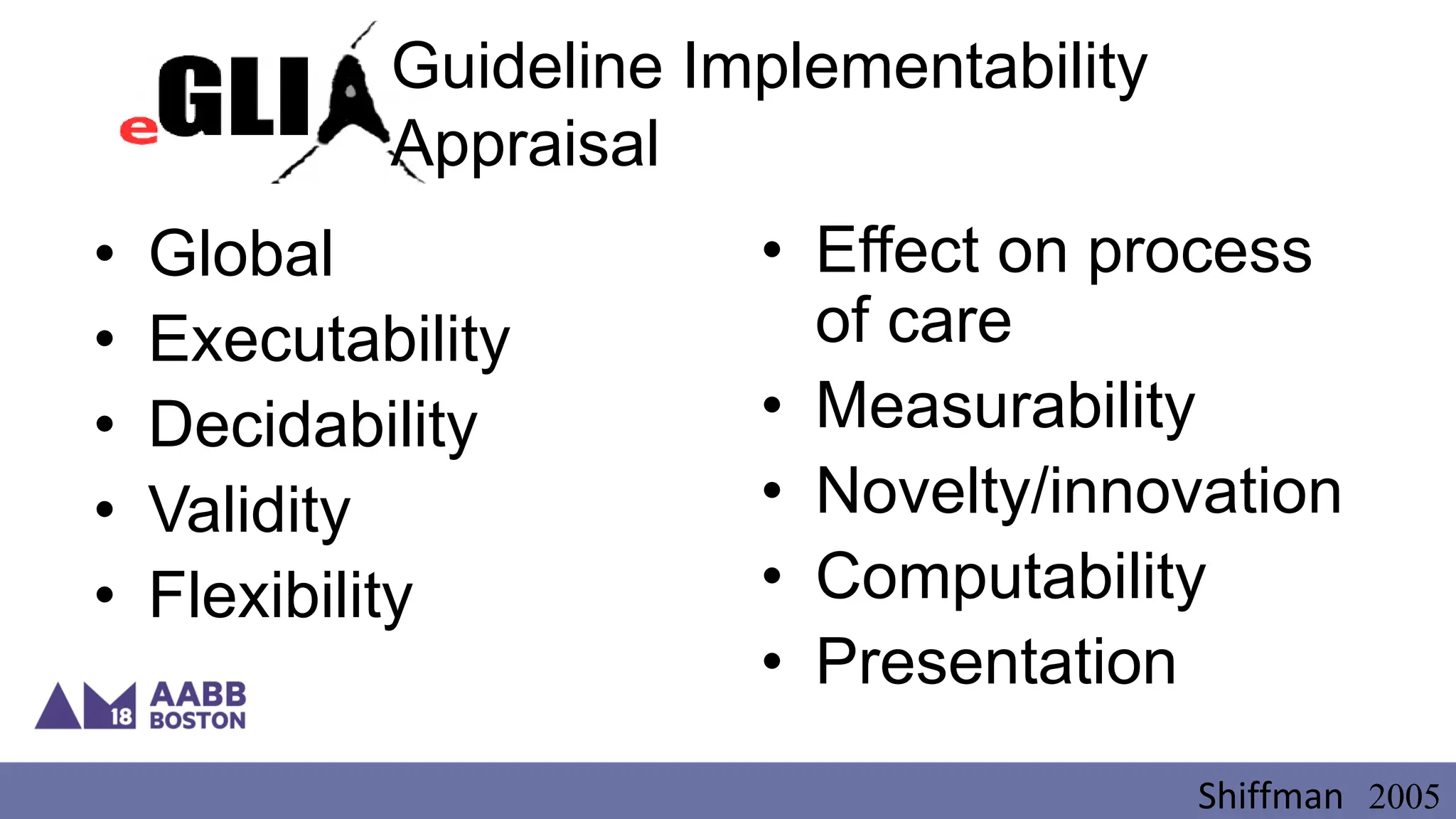 eGLIA Guideline Implementability Appraisal

• Global
• Executability
• Decidability
• Validity
• Flexibility

• Effect on process of care
• Measurability
• Novelty/innovation
• Computability
• Presentation

AM 18 AABB BOSTON

Shiffman 2005